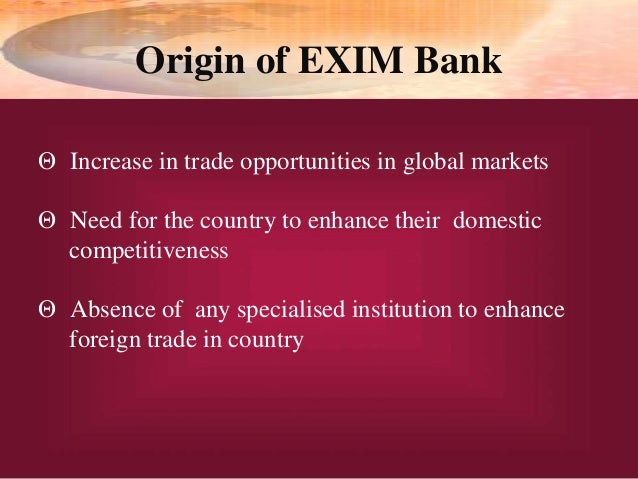 Origin of EXIM Bank

Θ Increase in trade opportunities in global markets

Θ Need for the country to enhance their domestic competitiveness

Θ Absence of any specialised institution to enhance foreign trade in country